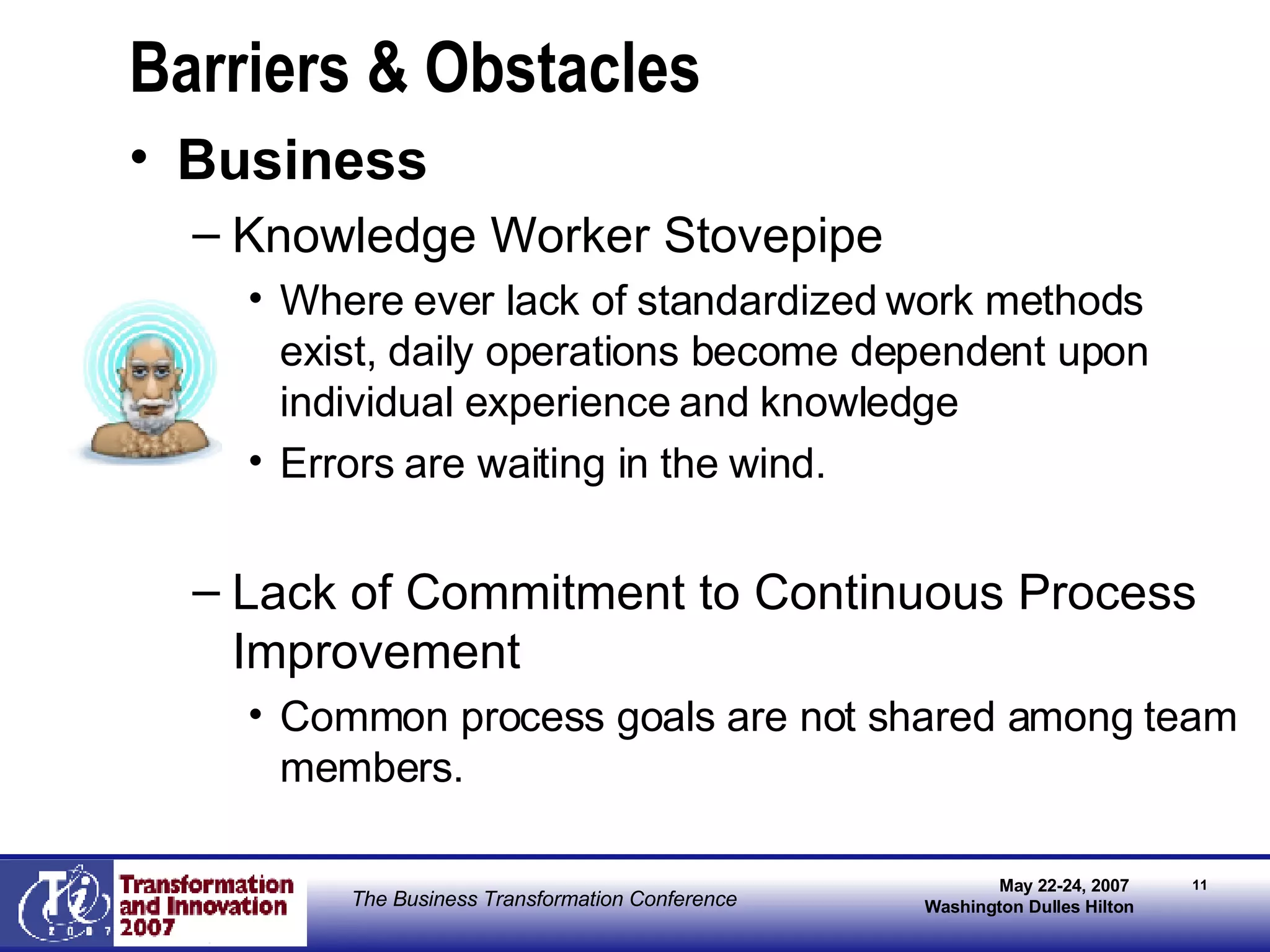 Barriers & Obstacles

• Business

– Knowledge Worker Stovepipe

• Where ever lack of standardized work methods exist, daily operations become dependent upon individual experience and knowledge

• Errors are waiting in the wind.

– Lack of Commitment to Continuous Process Improvement

• Common process goals are not shared among team members.

Ti 2007

Transformation and Innovation 2007

The Business Transformation Conference

May 22-24, 2007
Washington Dulles Hilton

11